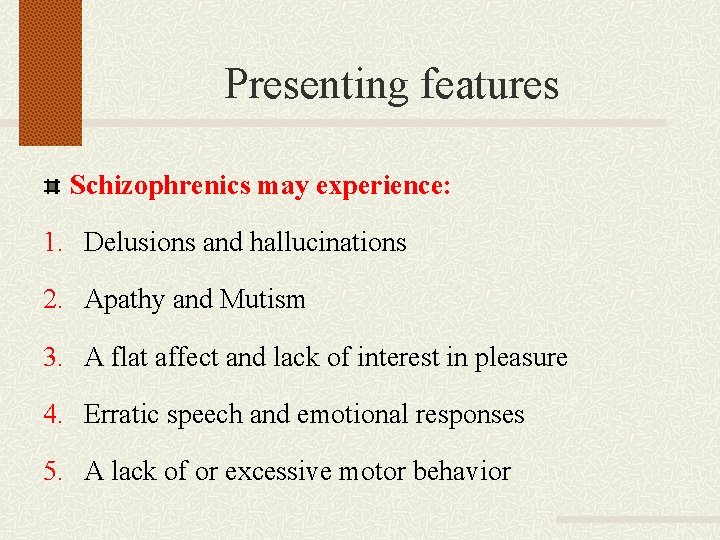 Presenting features

Schizophrenics may experience:

1. Delusions and hallucinations

2. Apathy and Mutism

3. A flat affect and lack of interest in pleasure

4. Erratic speech and emotional responses

5. A lack of or excessive motor behavior